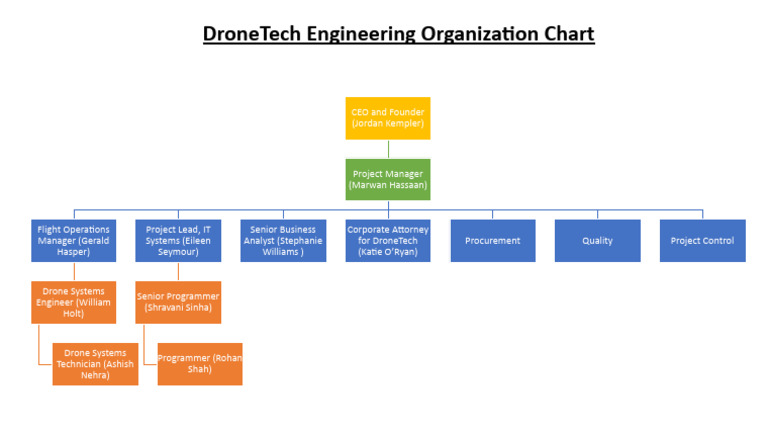 DroneTech Engineering Organization Chart

CEO and Founder (Jordan Kempler)

Project Manager (Marwan Hassaan)

Flight Operations Manager (Gerald Hasper)

Project Lead, IT Systems (Eileen Seymour)

Senior Business Analyst (Stephanie Williams )

Corporate Attorney for DroneTech (Katie O'Ryan)

Procurement

Quality

Project Control

Drone Systems Engineer (William Holt)

Senior Programmer (Shravani Sinha)

Drone Systems Technician (Ashish Nehra)

Programmer (Rohan Shah)